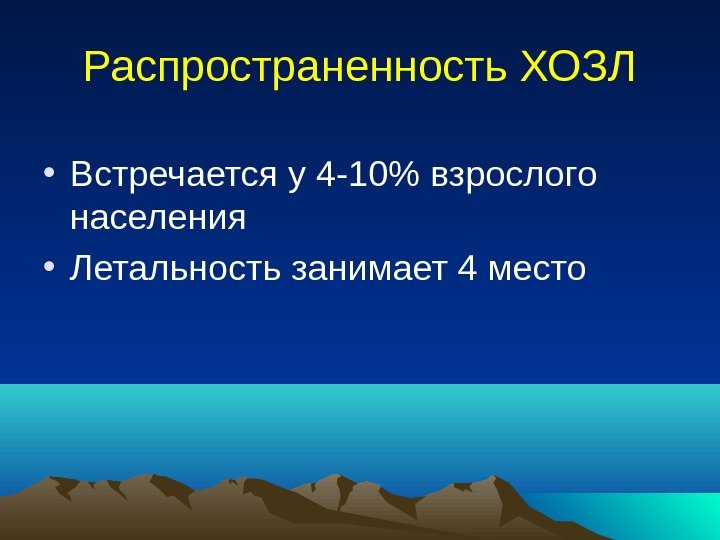 Распространенность ХОЗЛ

• Встречается у 4-10% взрослого населения

• Летальность занимает 4 место